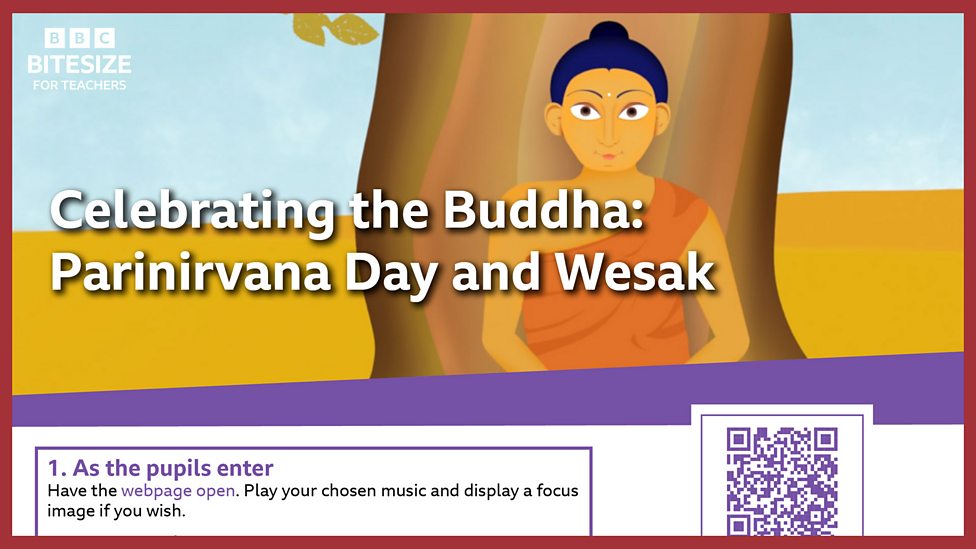 BBC
BITESIZE
FOR TEACHERS

Celebrating the Buddha: Parinirvana Day and Wesak

1. As the pupils enter
Have the webpage open. Play your chosen music and display a focus image if you wish.